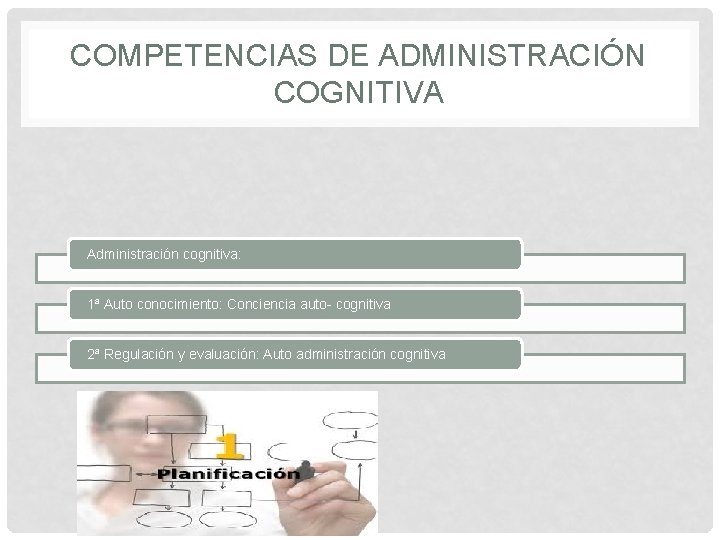 COMPETENCIAS DE ADMINISTRACIÓN COGNITIVA

Administración cognitiva:

1ª Auto conocimiento: Conciencia auto- cognitiva

2ª Regulación y evaluación: Auto administración cognitiva

1

Planificación